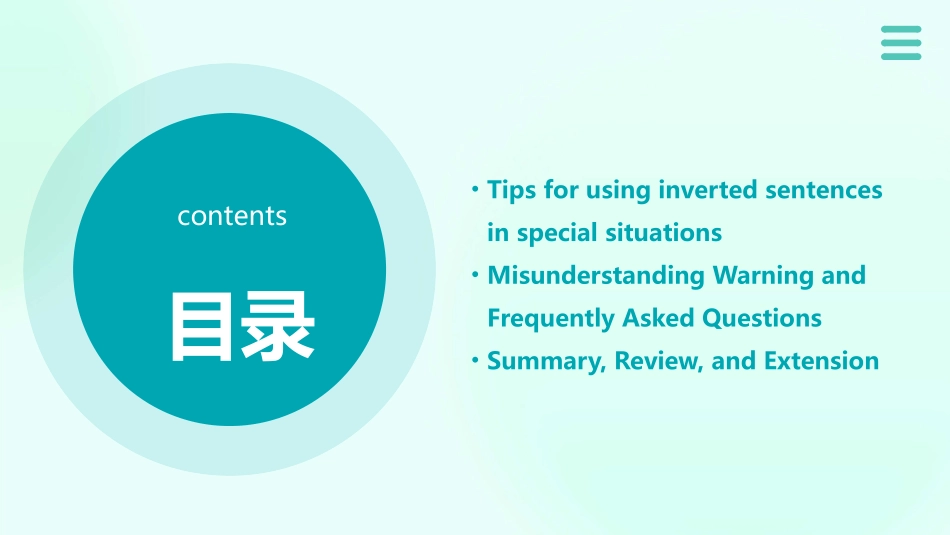 contents

目录

• Tips for using inverted sentences in special situations
• Misunderstanding Warning and Frequently Asked Questions
• Summary, Review, and Extension